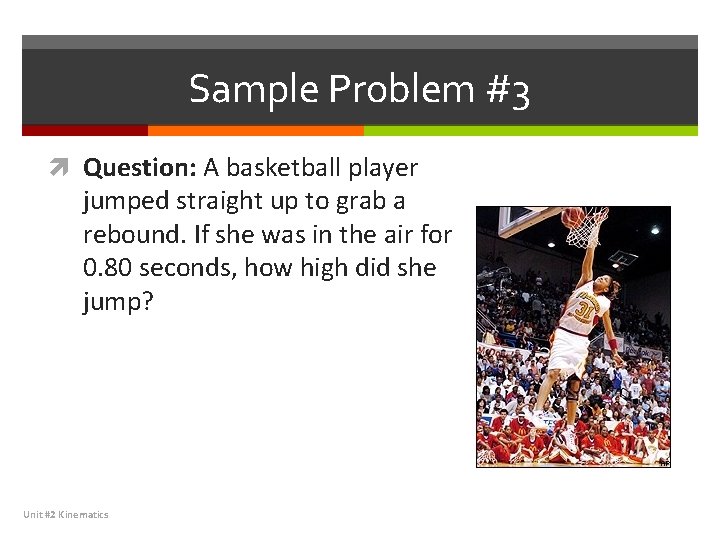 Sample Problem #3

Question: A basketball player jumped straight up to grab a rebound. If she was in the air for 0.80 seconds, how high did she jump?

31

Unit #2 Kinematics